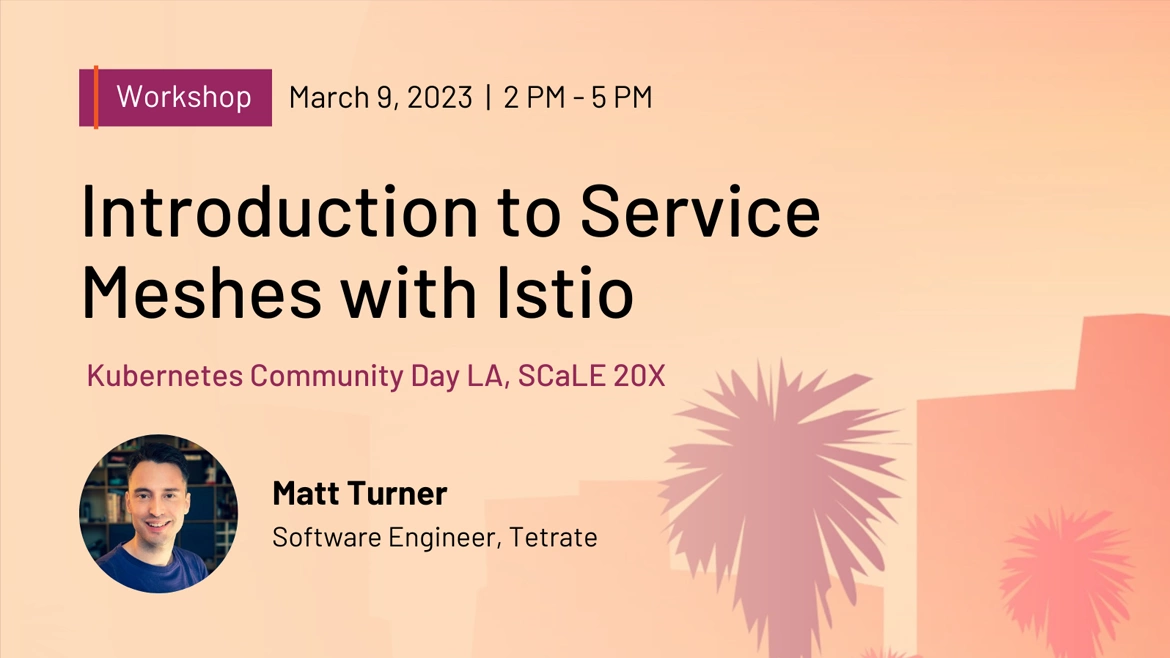 Workshop March 9, 2023 | 2 PM - 5 PM

Introduction to Service Meshes with Istio

Kubernetes Community Day LA, SCaLE 20X

Matt Turner
Software Engineer, Tetrate